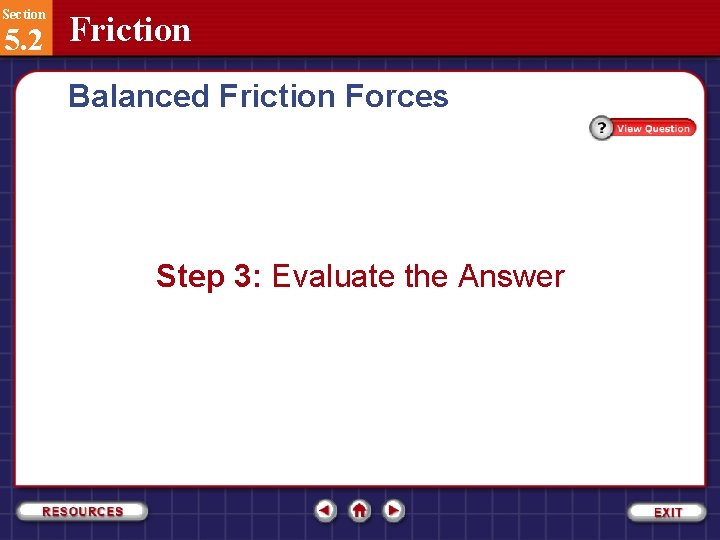 Section
5.2
Friction

Balanced Friction Forces

? View Question

Step 3: Evaluate the Answer

RESOURCES

EXIT